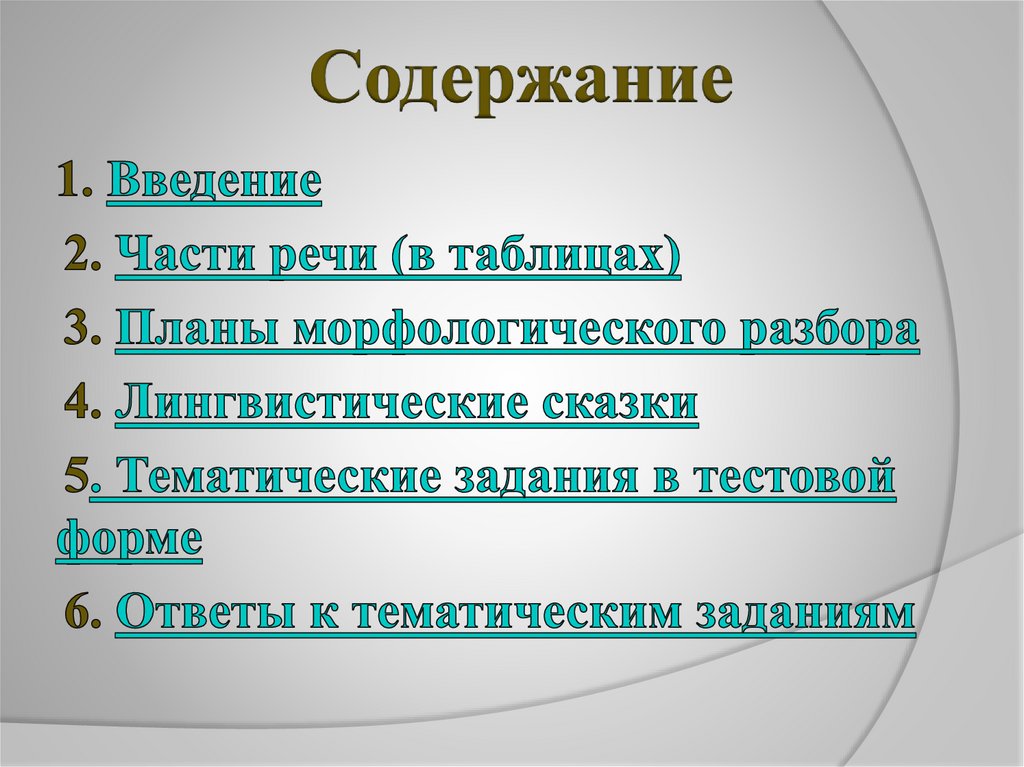 Содержание

1. Введение

2. Части речи (в таблицах)

3. Планы морфологического разбора

4. Лингвистические сказки

5. Тематические задания в тестовой форме

6. Ответы к тематическим заданиям